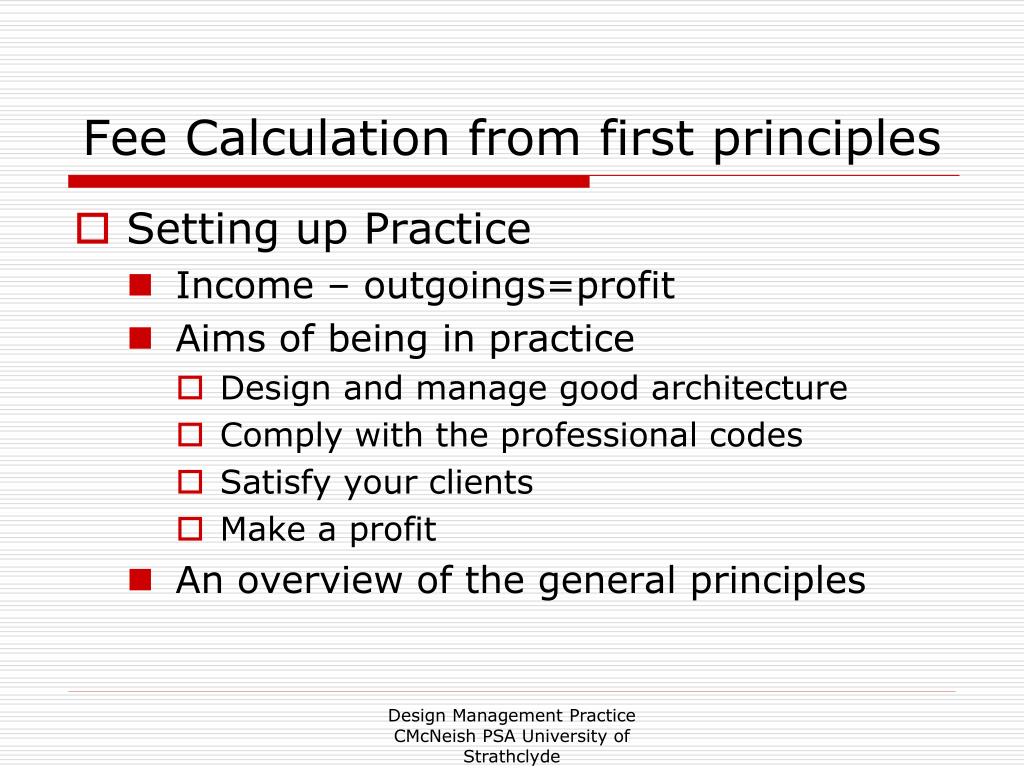 Fee Calculation from first principles

Setting up Practice

Income – outgoings=profit

Aims of being in practice

Design and manage good architecture

Comply with the professional codes

Satisfy your clients

Make a profit

An overview of the general principles

Design Management Practice CMcNeish PSA University of Strathclyde